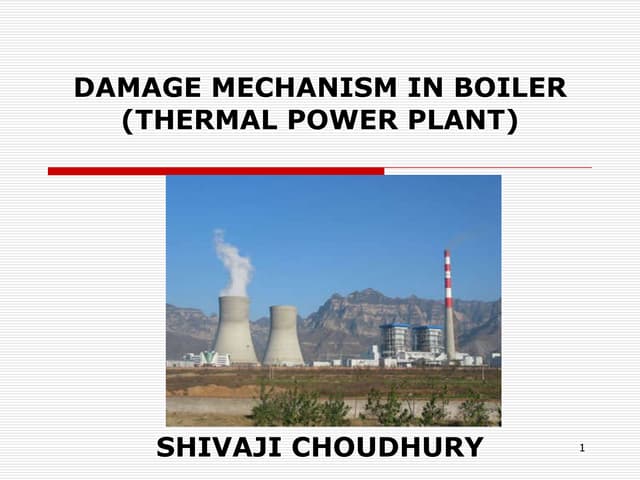 DAMAGE MECHANISM IN BOILER (THERMAL POWER PLANT)

SHIVAJI CHOUDHURY

1